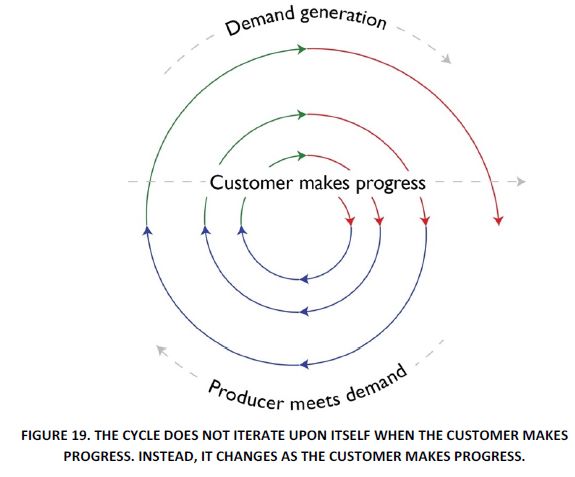 Demand generation

Customer makes progress

Producer meets demand

FIGURE 19. THE CYCLE DOES NOT ITERATE UPON ITSELF WHEN THE CUSTOMER MAKES PROGRESS. INSTEAD, IT CHANGES AS THE CUSTOMER MAKES PROGRESS.